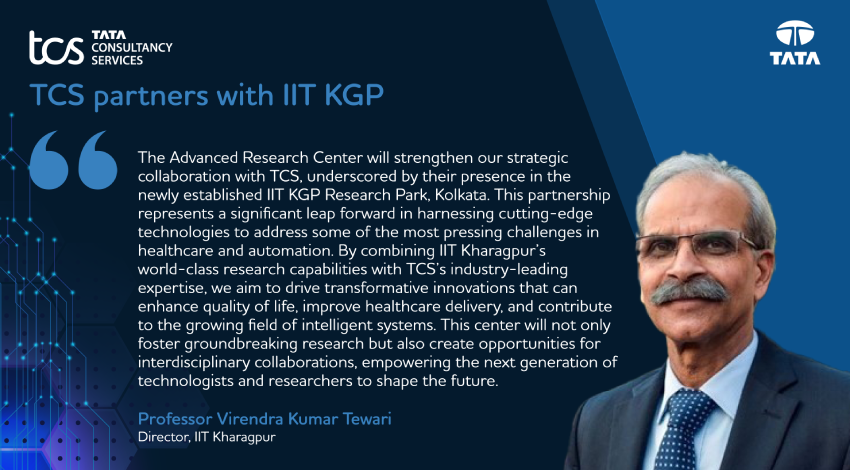 tcs TATA CONSULTANCY SERVICES

TATA

TCS partners with IIT KGP

The Advanced Research Center will strengthen our strategic collaboration with TCS, underscored by their presence in the newly established IIT KGP Research Park, Kolkata. This partnership represents a significant leap forward in harnessing cutting-edge technologies to address some of the most pressing challenges in healthcare and automation. By combining IIT Kharagpur's world-class research capabilities with TCS's industry-leading expertise, we aim to drive transformative innovations that can enhance quality of life, improve healthcare delivery, and contribute to the growing field of intelligent systems. This center will not only foster groundbreaking research but also create opportunities for interdisciplinary collaborations, empowering the next generation of technologists and researchers to shape the future.

Professor Virendra Kumar Tewari
Director, IIT Kharagpur